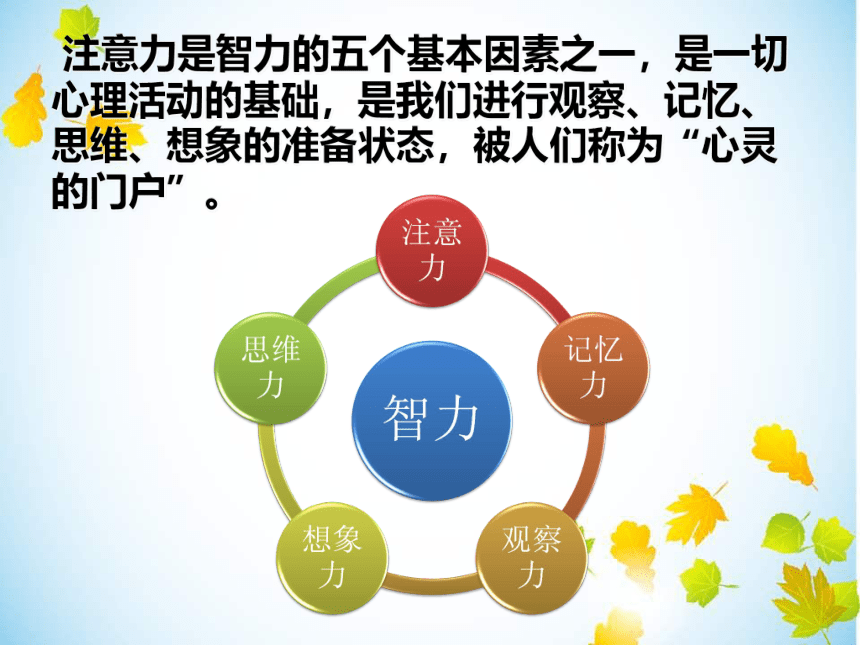 注意力是智力的五个基本因素之一，是一切心理活动的基础，是我们进行观察、记忆、思维、想象的准备状态，被人们称为“心灵的门户”。

注意力

记忆力

观察力

想象力

思维力

智力